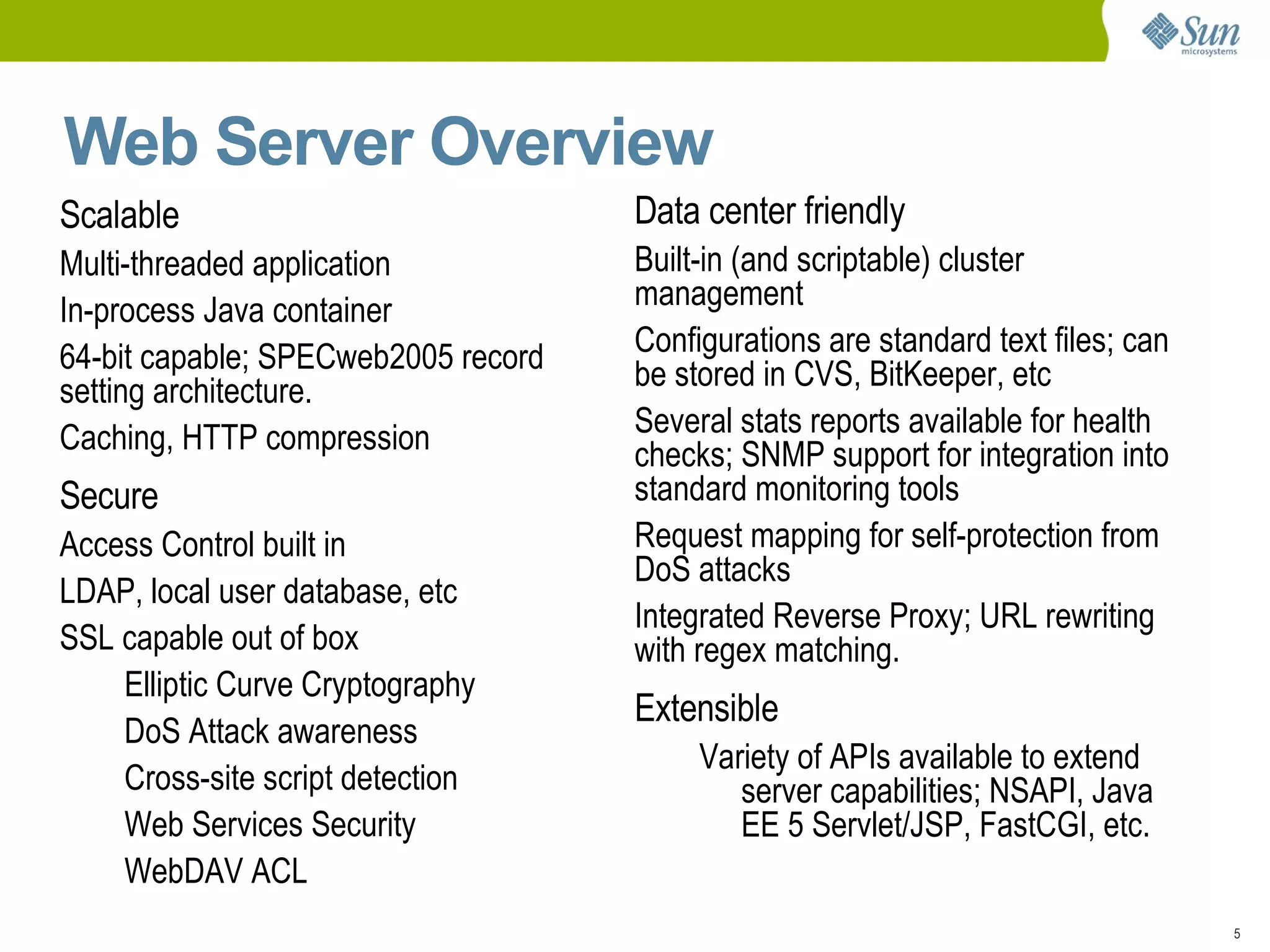 Sun microsystems

Web Server Overview

Scalable

Multi-threaded application

In-process Java container

64-bit capable; SPECweb2005 record setting architecture.

Caching, HTTP compression

Secure

Access Control built in

LDAP, local user database, etc

SSL capable out of box

Elliptic Curve Cryptography

DoS Attack awareness

Cross-site script detection

Web Services Security

WebDAV ACL

Data center friendly

Built-in (and scriptable) cluster management

Configurations are standard text files; can be stored in CVS, BitKeeper, etc

Several stats reports available for health checks; SNMP support for integration into standard monitoring tools

Request mapping for self-protection from DoS attacks

Integrated Reverse Proxy; URL rewriting with regex matching.

Extensible

Variety of APIs available to extend server capabilities; NSAPI, Java EE 5 Servlet/JSP, FastCGI, etc.

5